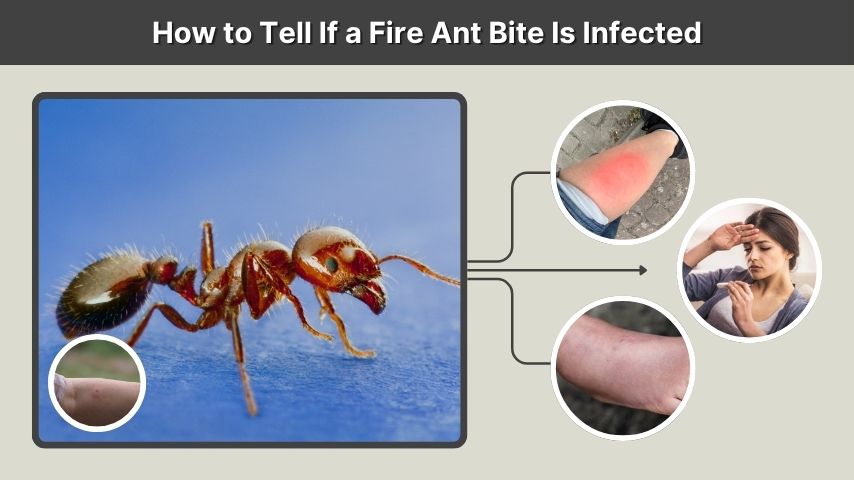 How to Tell If a Fire Ant Bite Is Infected